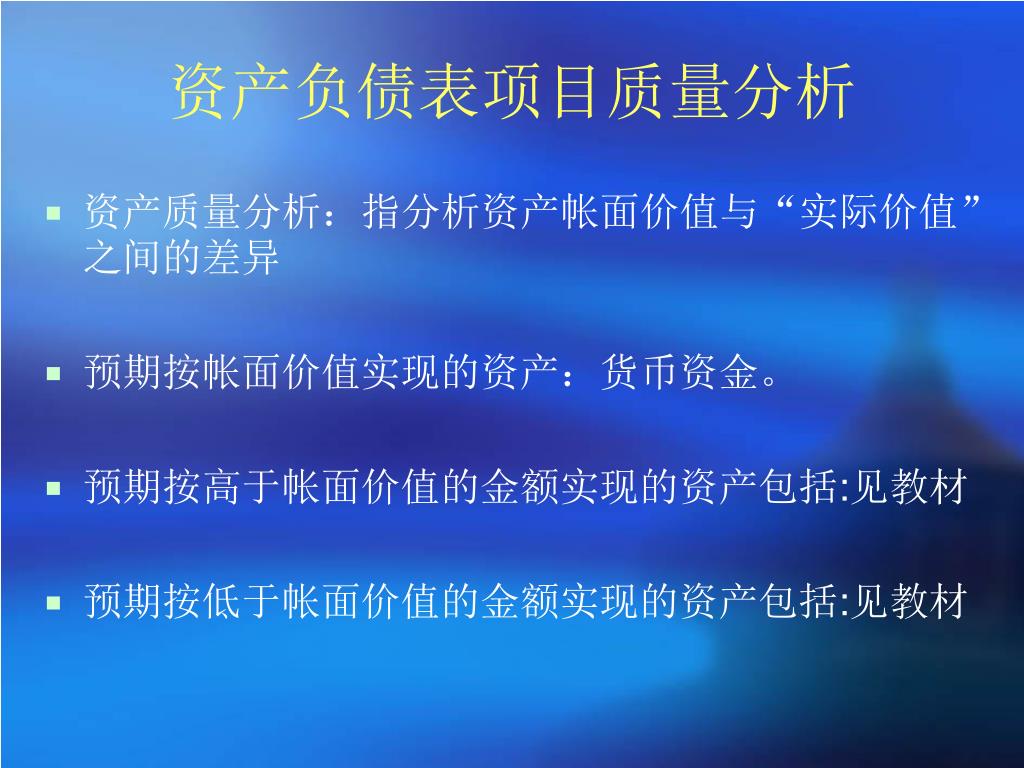 资产负债表项目质量分析

▪ 资产质量分析：指分析资产帐面价值与“实际价值”之间的差异

▪ 预期按帐面价值实现的资产：货币资金。

▪ 预期按高于帐面价值的金额实现的资产包括:见教材

▪ 预期按低于帐面价值的金额实现的资产包括:见教材